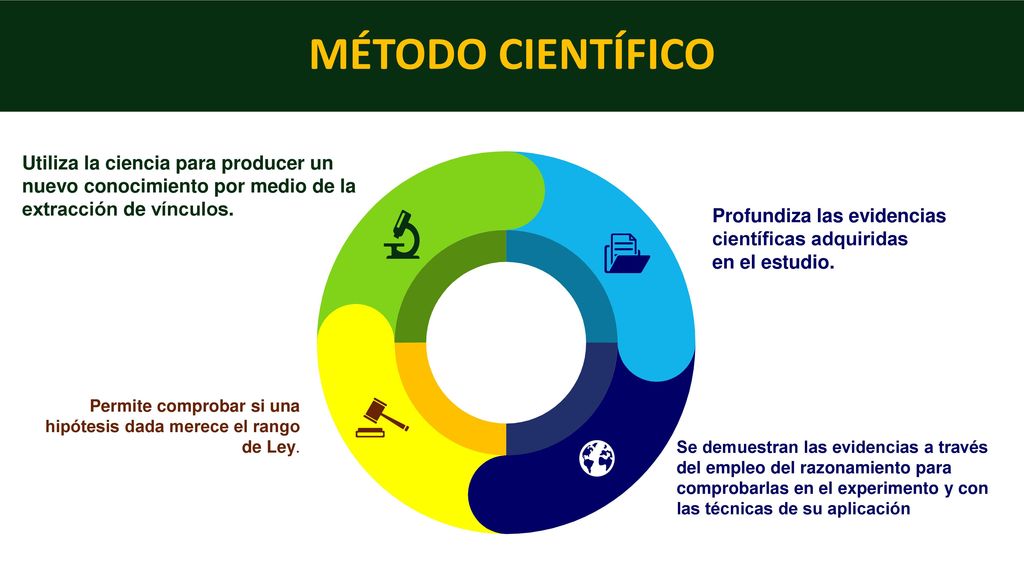 MÉTODO CIENTÍFICO

Utiliza la ciencia para producer un nuevo conocimiento por medio de la extracción de vínculos.

Profundiza las evidencias científicas adquiridas en el estudio.

Permite comprobar si una hipótesis dada merece el rango de Ley.

Se demuestran las evidencias a través del empleo del razonamiento para comprobarlas en el experimento y con las técnicas de su aplicación